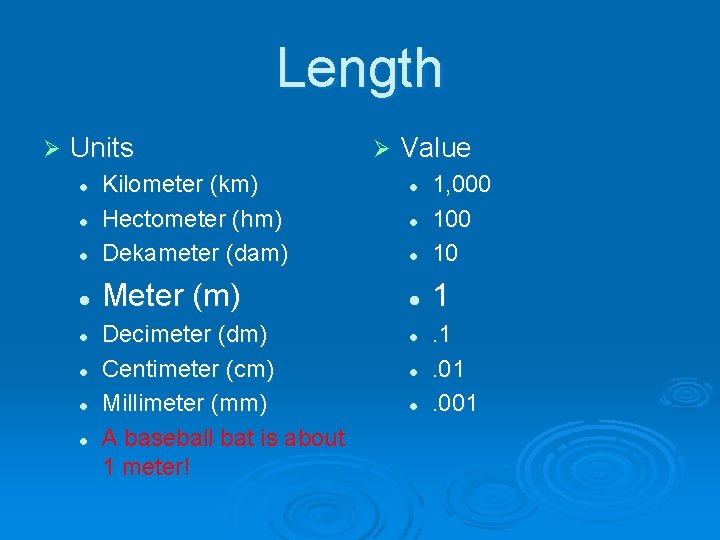 Length

➢ Units
- Kilometer (km)
- Hectometer (hm)
- Dekameter (dam)
- Meter (m)
- Decimeter (dm)
- Centimeter (cm)
- Millimeter (mm)
- A baseball bat is about 1 meter!

➢ Value
- 1,000
- 100
- 10
- 1
- .1
- .01
- .001